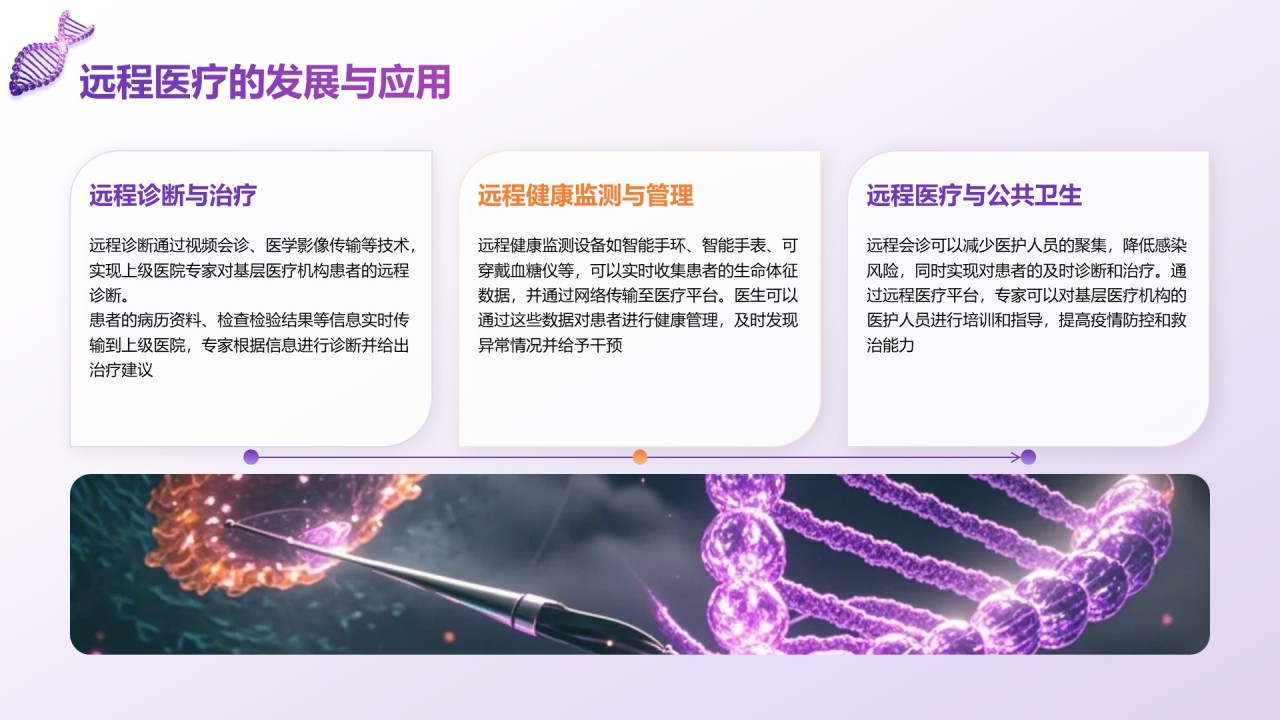 远程医疗的发展与应用

远程诊断与治疗

远程诊断通过视频会诊、医学影像传输等技术，实现上级医院专家对基层医疗机构患者的远程诊断。
患者的病历资料、检查检验结果等信息实时传输到上级医院，专家根据信息进行诊断并给出治疗建议

远程健康监测与管理

远程健康监测设备如智能手环、智能手表、可穿戴血糖仪等，可以实时收集患者的生命体征数据，并通过网络传输至医疗平台。医生可以通过这些数据对患者进行健康管理，及时发现异常情况并给予干预

远程医疗与公共卫生

远程会诊可以减少医护人员的聚集，降低感染风险，同时实现对患者的及时诊断和治疗。通过远程医疗平台，专家可以对基层医疗机构的医护人员进行培训和指导，提高疫情防控和救治能力